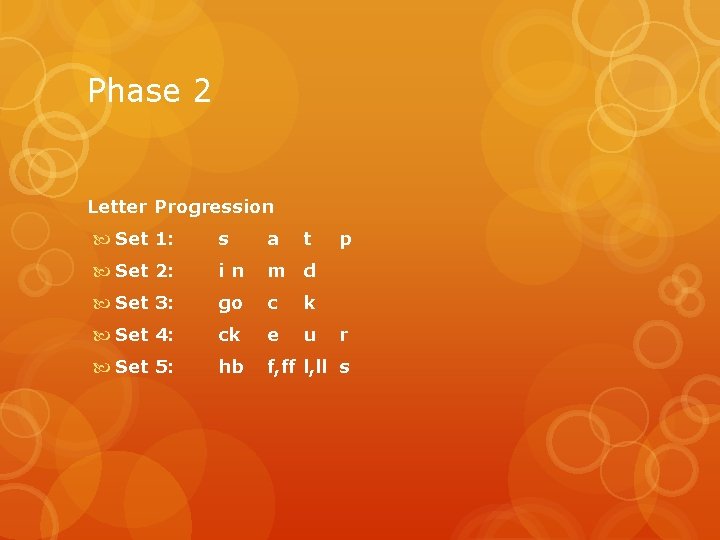 Phase 2

Letter Progression

Set 1: s a t p

Set 2: i n m d

Set 3: go c k

Set 4: ck e u r

Set 5: hb f,ff l,ll s